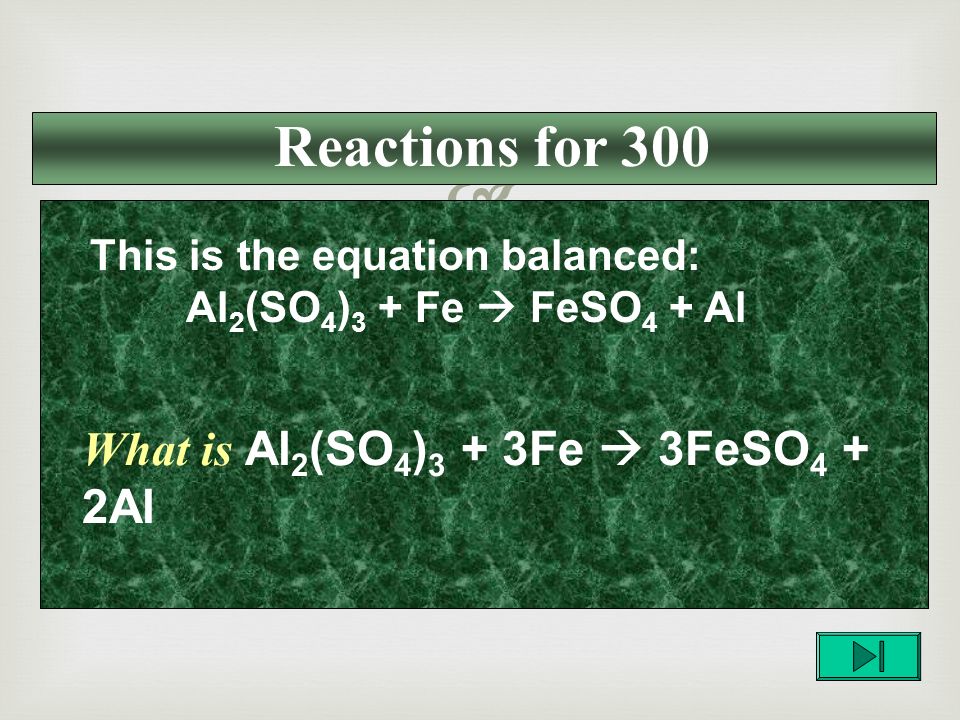 Reactions for 300

This is the equation balanced:
$Al_2(SO_4)_3 + Fe \rightarrow FeSO_4 + Al$

What is $Al_2(SO_4)_3 + 3Fe \rightarrow 3FeSO_4 + 2Al$